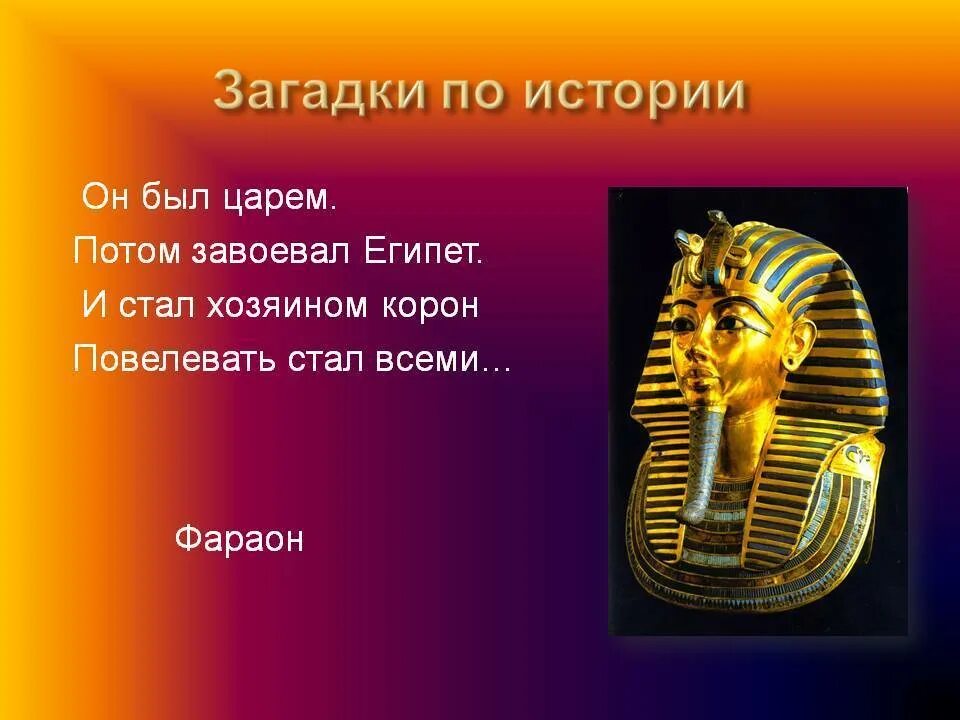 Загадки по истории

Он был царем.
Потом завоевал Египет.
И стал хозяином корон
Повелевать стал всеми…

Фараон